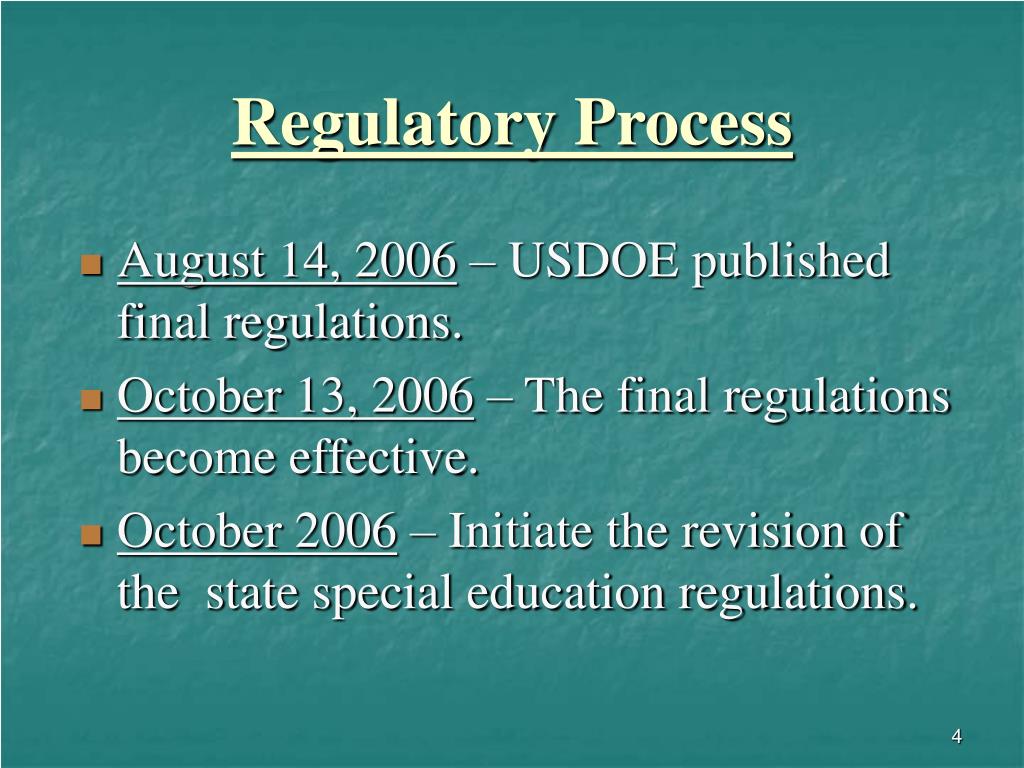 Regulatory Process

August 14, 2006 – USDOE published final regulations.

October 13, 2006 – The final regulations become effective.

October 2006 – Initiate the revision of the state special education regulations.

4